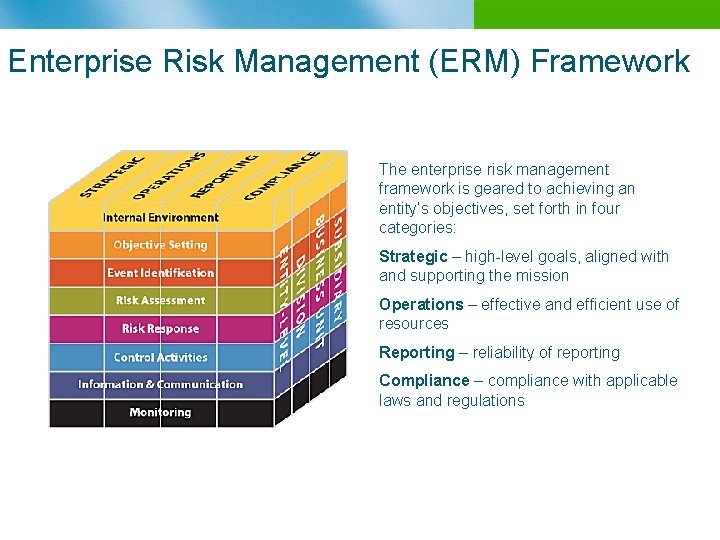 Enterprise Risk Management (ERM) Framework

STRATEGIC
OPERATIONS
REPORTING
COMPLIANCE

Internal Environment
Objective Setting
Event Identification
Risk Assessment
Risk Response
Control Activities
Information & Communication
Monitoring

ENTITY-LEVEL
DIVISION
BUSINESS UNIT
SUBSIDIARY

The enterprise risk management framework is geared to achieving an entity's objectives, set forth in four categories:

Strategic – high-level goals, aligned with and supporting the mission

Operations – effective and efficient use of resources

Reporting – reliability of reporting

Compliance – compliance with applicable laws and regulations